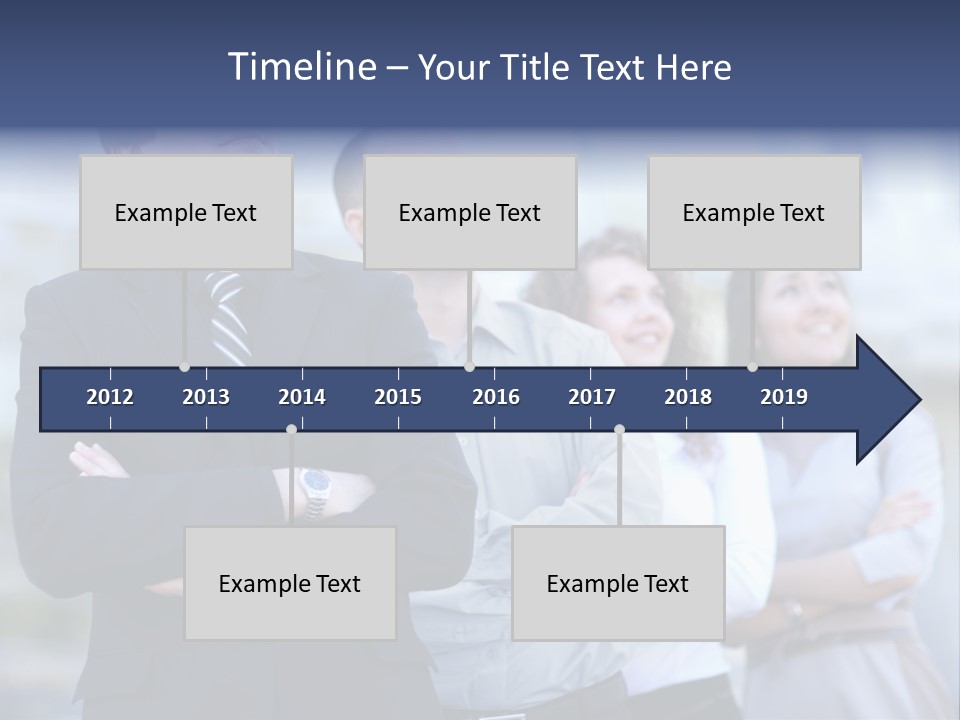 Timeline – Your Title Text Here

Example Text

Example Text

Example Text

2012 2013 2014 2015 2016 2017 2018 2019

Example Text

Example Text